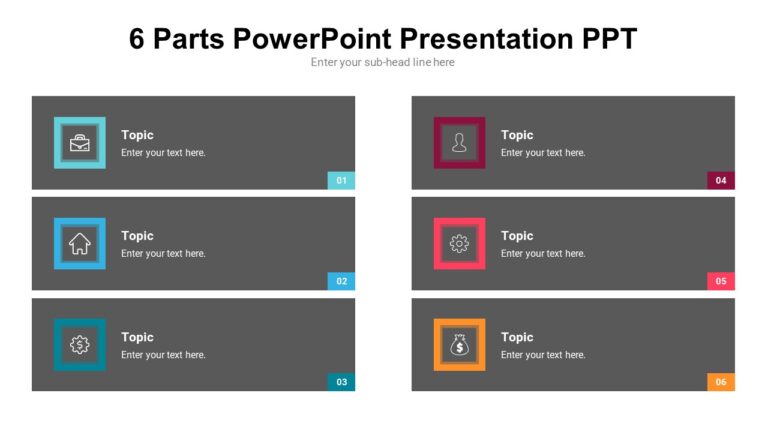 6 Parts PowerPoint Presentation PPT
Enter your sub-head line here

Topic
Enter your text here.
01

Topic
Enter your text here.
02

Topic
Enter your text here.
03

Topic
Enter your text here.
04

Topic
Enter your text here.
05

Topic
Enter your text here.
06